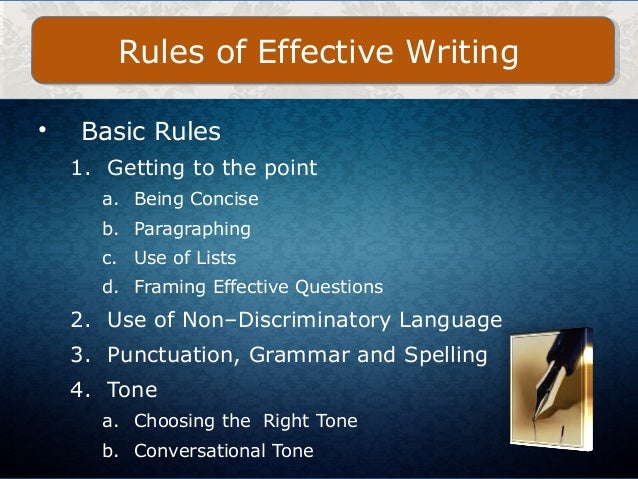 Rules of Effective Writing

• Basic Rules
1. Getting to the point
a. Being Concise
b. Paragraphing
c. Use of Lists
d. Framing Effective Questions
2. Use of Non–Discriminatory Language
3. Punctuation, Grammar and Spelling
4. Tone
a. Choosing the Right Tone
b. Conversational Tone